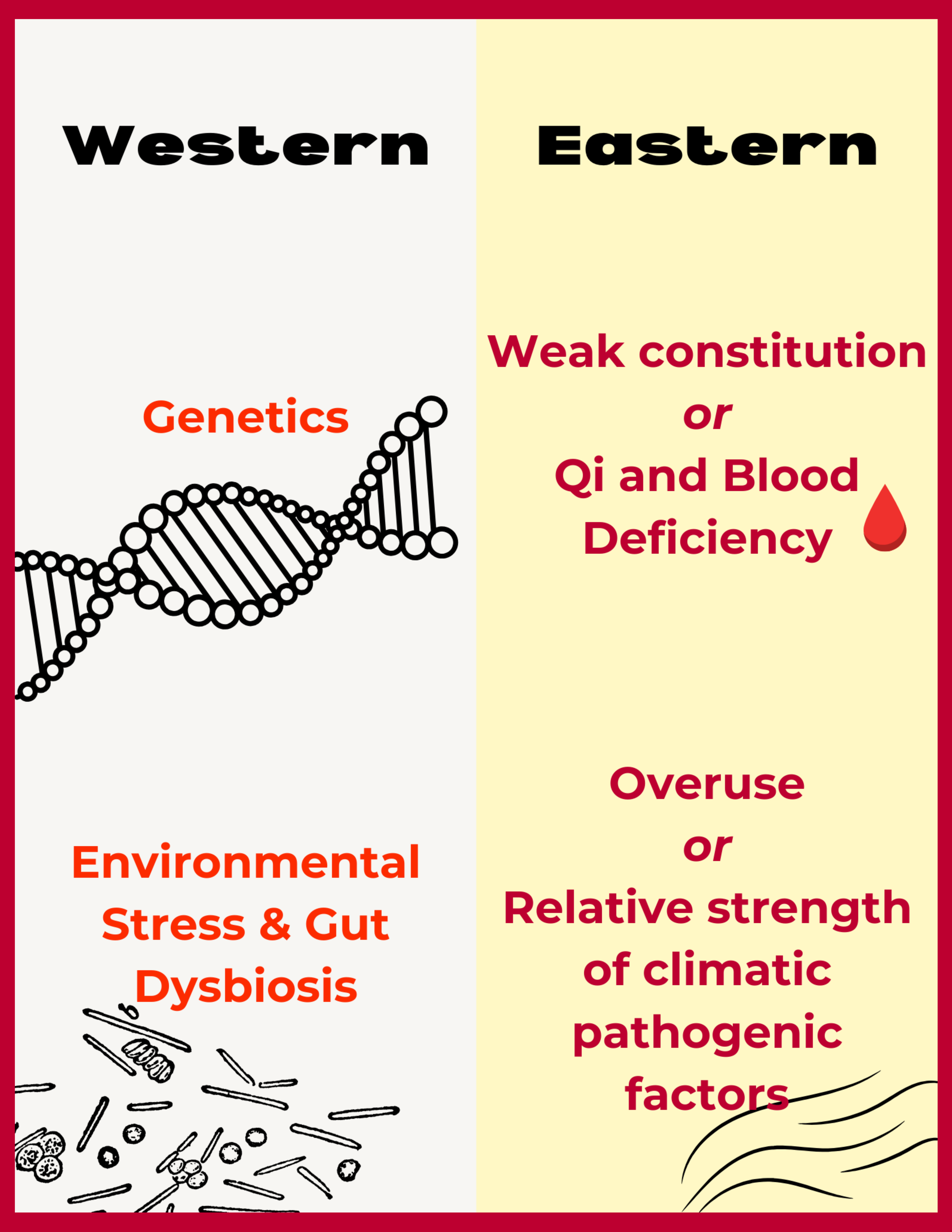 Western

Genetics

Environmental Stress & Gut Dysbiosis

Eastern

Weak constitution
or
Qi and Blood Deficiency

Overuse
or
Relative strength of climatic pathogenic factors